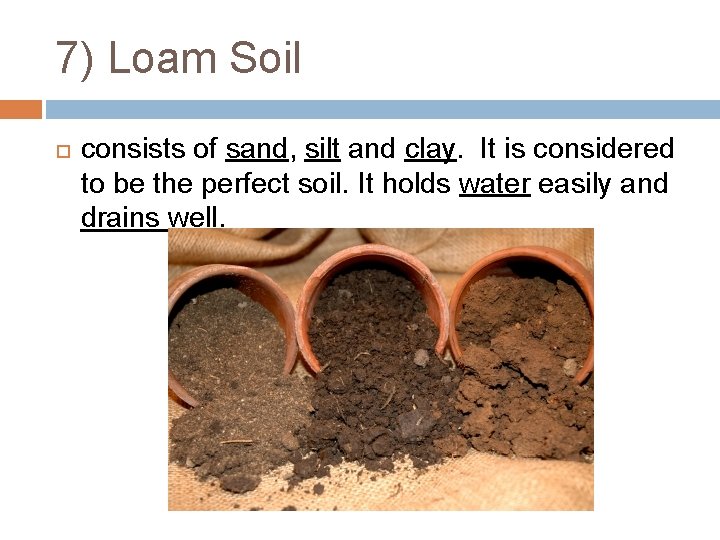 7) Loam Soil

consists of sand, silt and clay. It is considered to be the perfect soil. It holds water easily and drains well.